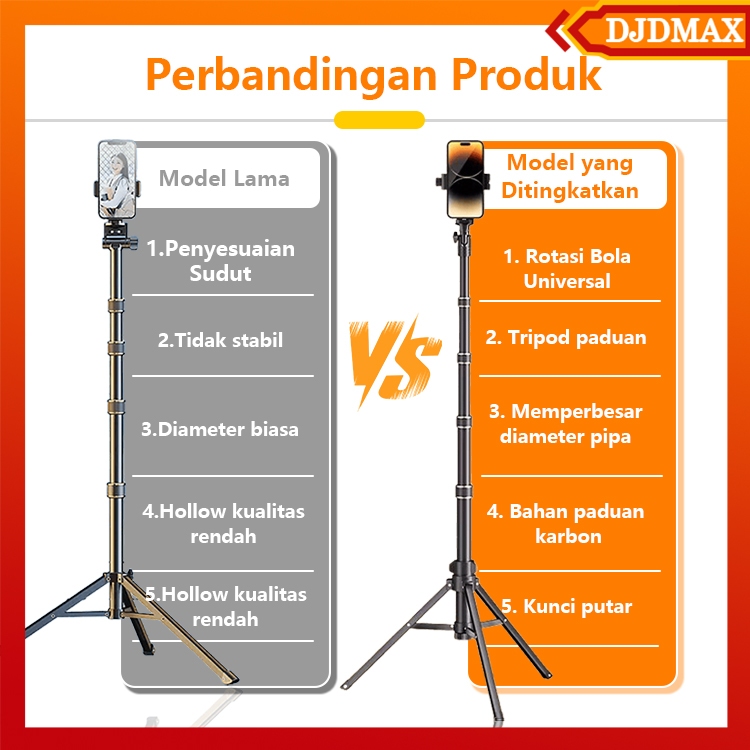 DJDMAX

Perbandingan Produk

Model Lama

1.Penyesuaian Sudut

2.Tidak stabil

3.Diameter biasa

4.Hollow kualitas rendah

5.Hollow kualitas rendah

VS

Model yang Ditingkatkan

1. Rotasi Bola Universal

2. Tripod paduan

3. Memperbesar diameter pipa

4. Bahan paduan karbon

5. Kunci putar